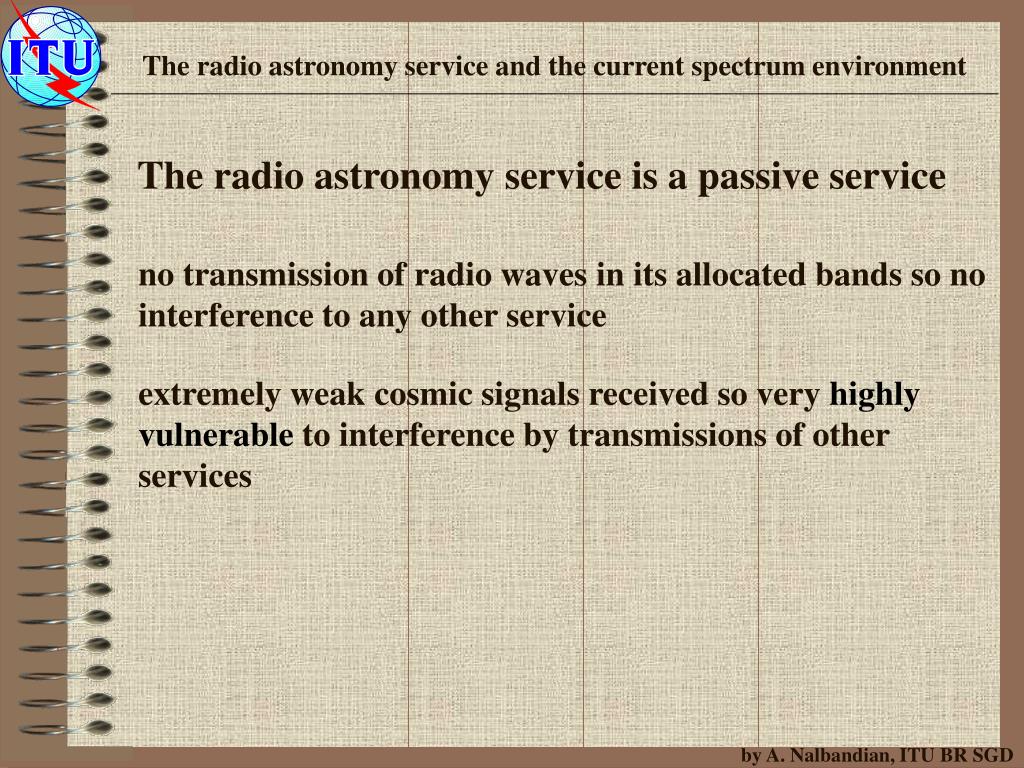 ITU

The radio astronomy service and the current spectrum environment

The radio astronomy service is a passive service

no transmission of radio waves in its allocated bands so no interference to any other service

extremely weak cosmic signals received so very highly vulnerable to interference by transmissions of other services

by A. Nalbandian, ITU BR SGD